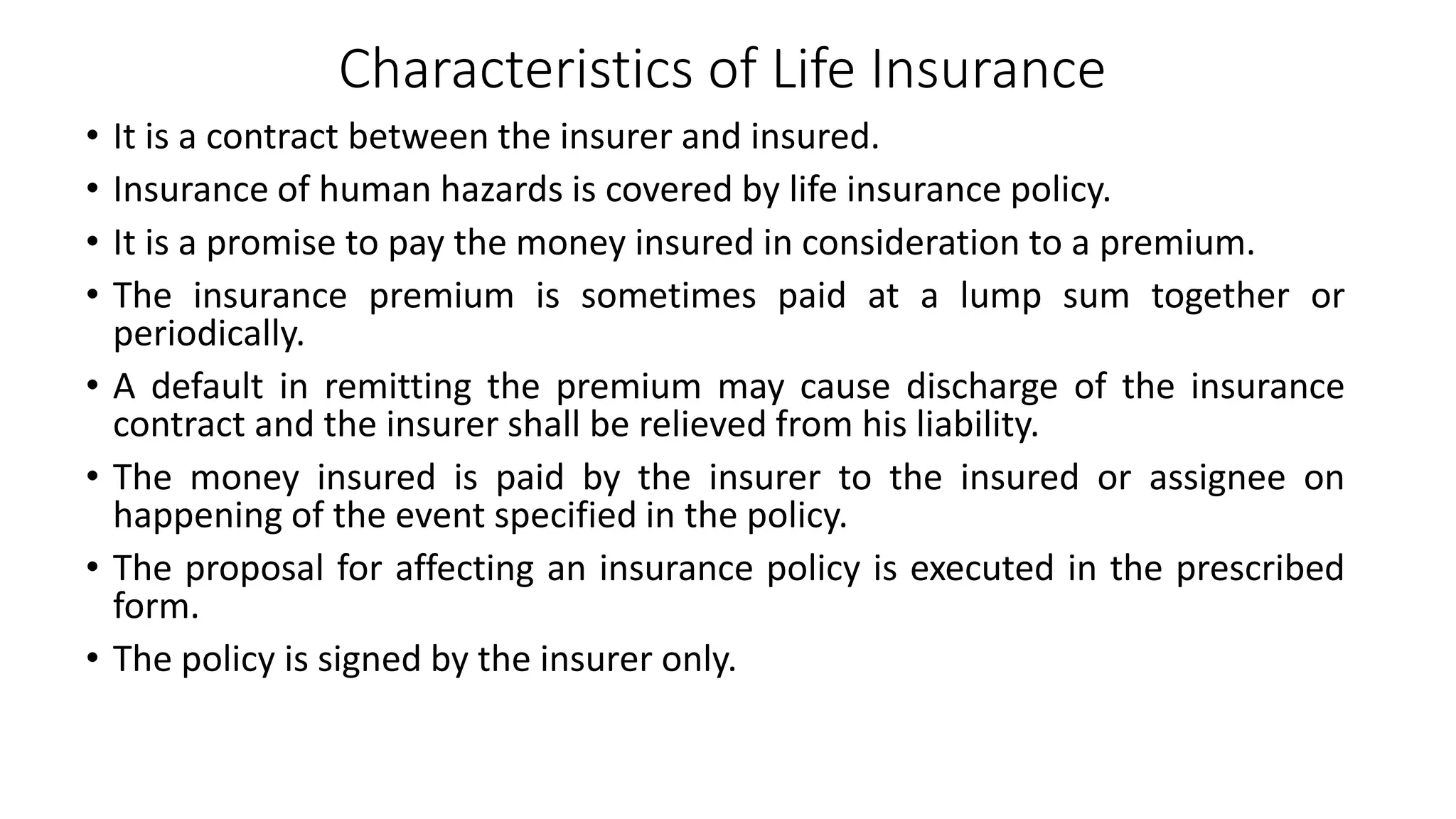 Characteristics of Life Insurance

• It is a contract between the insurer and insured.
• Insurance of human hazards is covered by life insurance policy.
• It is a promise to pay the money insured in consideration to a premium.
• The insurance premium is sometimes paid at a lump sum together or periodically.
• A default in remitting the premium may cause discharge of the insurance contract and the insurer shall be relieved from his liability.
• The money insured is paid by the insurer to the insured or assignee on happening of the event specified in the policy.
• The proposal for affecting an insurance policy is executed in the prescribed form.
• The policy is signed by the insurer only.